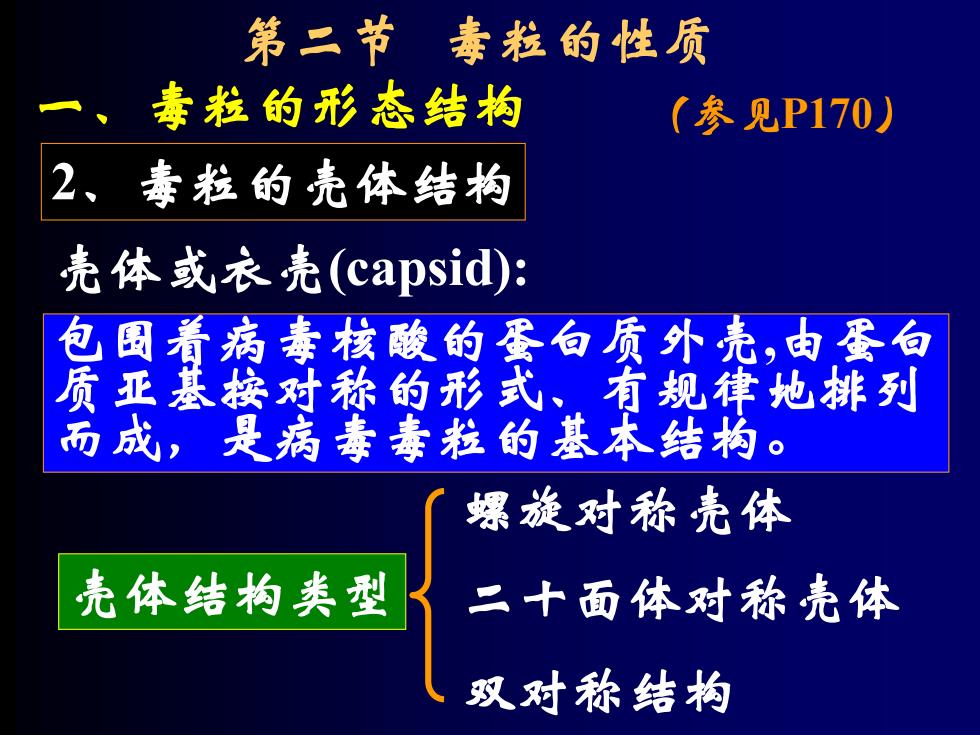 第二节 毒粒的性质

一、毒粒的形态结构 （参见P170）

2、毒粒的壳体结构

壳体或衣壳(capsid):

包围着病毒核酸的蛋白质外壳,由蛋白质亚基按对称的形式、有规律地排列而成，是病毒毒粒的基本结构。

壳体结构类型

螺旋对称壳体

二十面体对称壳体

双对称结构